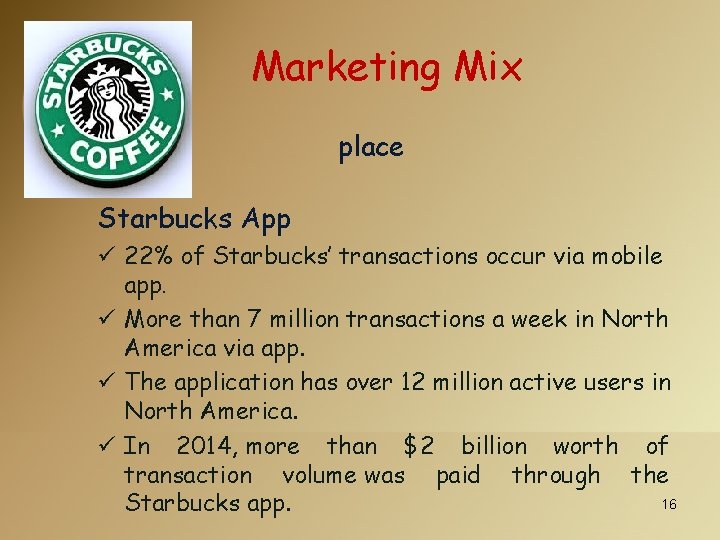 STARBUCKS COFFEE

Marketing Mix

place

Starbucks App

✓ 22% of Starbucks' transactions occur via mobile app.

✓ More than 7 million transactions a week in North America via app.

✓ The application has over 12 million active users in North America.

✓ In 2014, more than \$2 billion worth of transaction volume was paid through the Starbucks app.

16